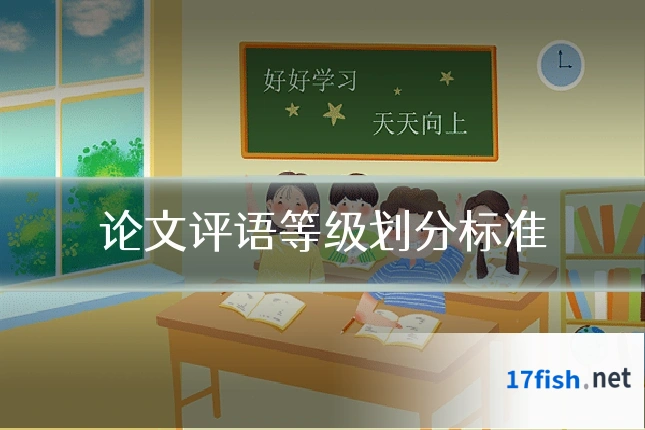 好好学习
天天向上

论文评语等级划分标准

17fish.net